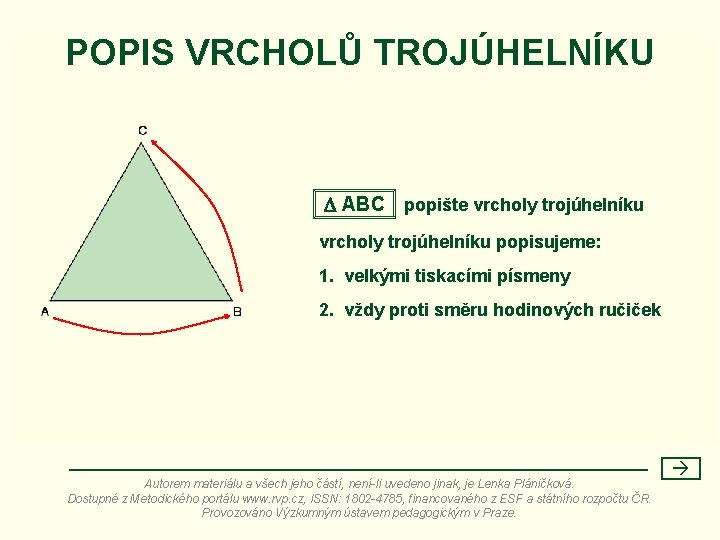 POPIS VRCHOLŮ TROJÚHELNÍKU

C

A

B

$\Delta$ ABC popište vrcholy trojúhelníku

vrcholy trojúhelníku popisujeme:

1. velkými tiskacími písmeny

2. vždy proti směru hodinových ručiček

→

Autorem materiálu a všech jeho částí, není-li uvedeno jinak, je Lenka Pláničková.
Dostupné z Metodického portálu www.rvp.cz, ISSN: 1802-4785, financovaného z ESF a státního rozpočtu ČR.
Provozováno Výzkumným ústavem pedagogickým v Praze.